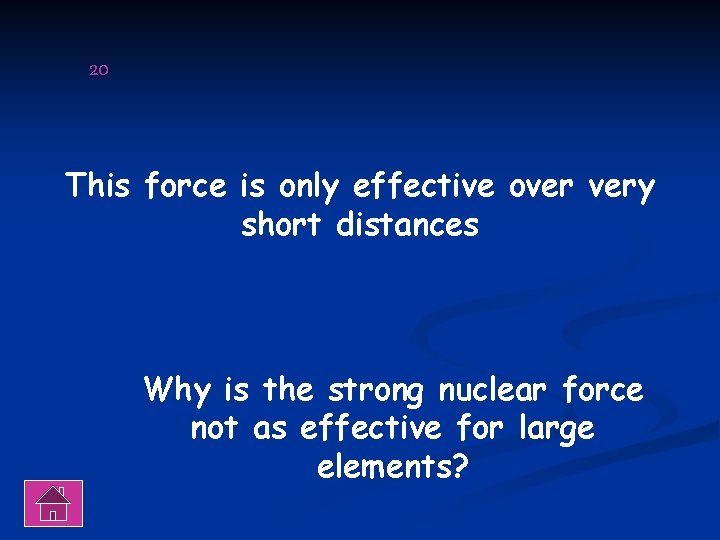 20

This force is only effective over very short distances

Why is the strong nuclear force not as effective for large elements?